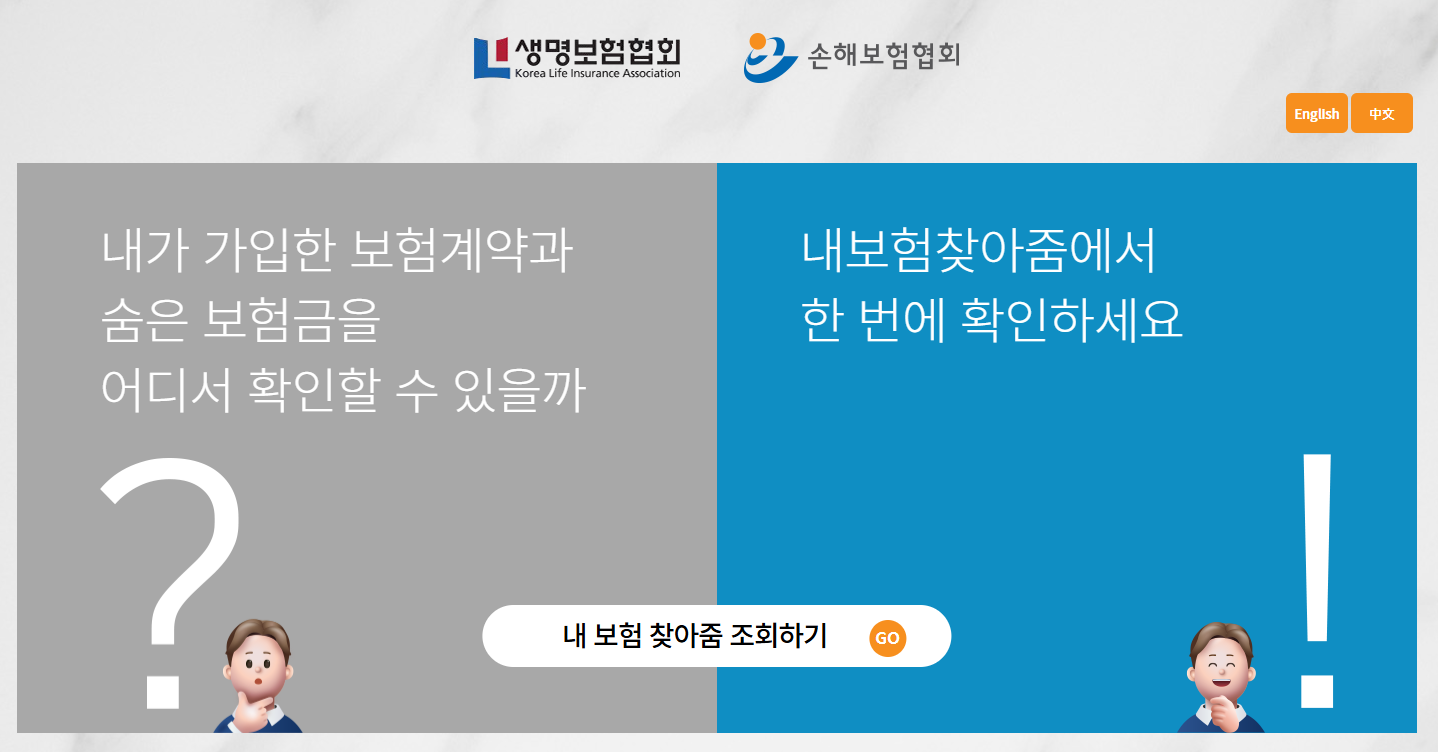 생명보험협회
Korea Life Insurance Association

손해보험협회

English
中文

내가 가입한 보험계약과
숨은 보험금을
어디서 확인할 수 있을까

?

내보험찾아줌에서
한 번에 확인하세요

!

내 보험 찾아줌 조회하기
GO